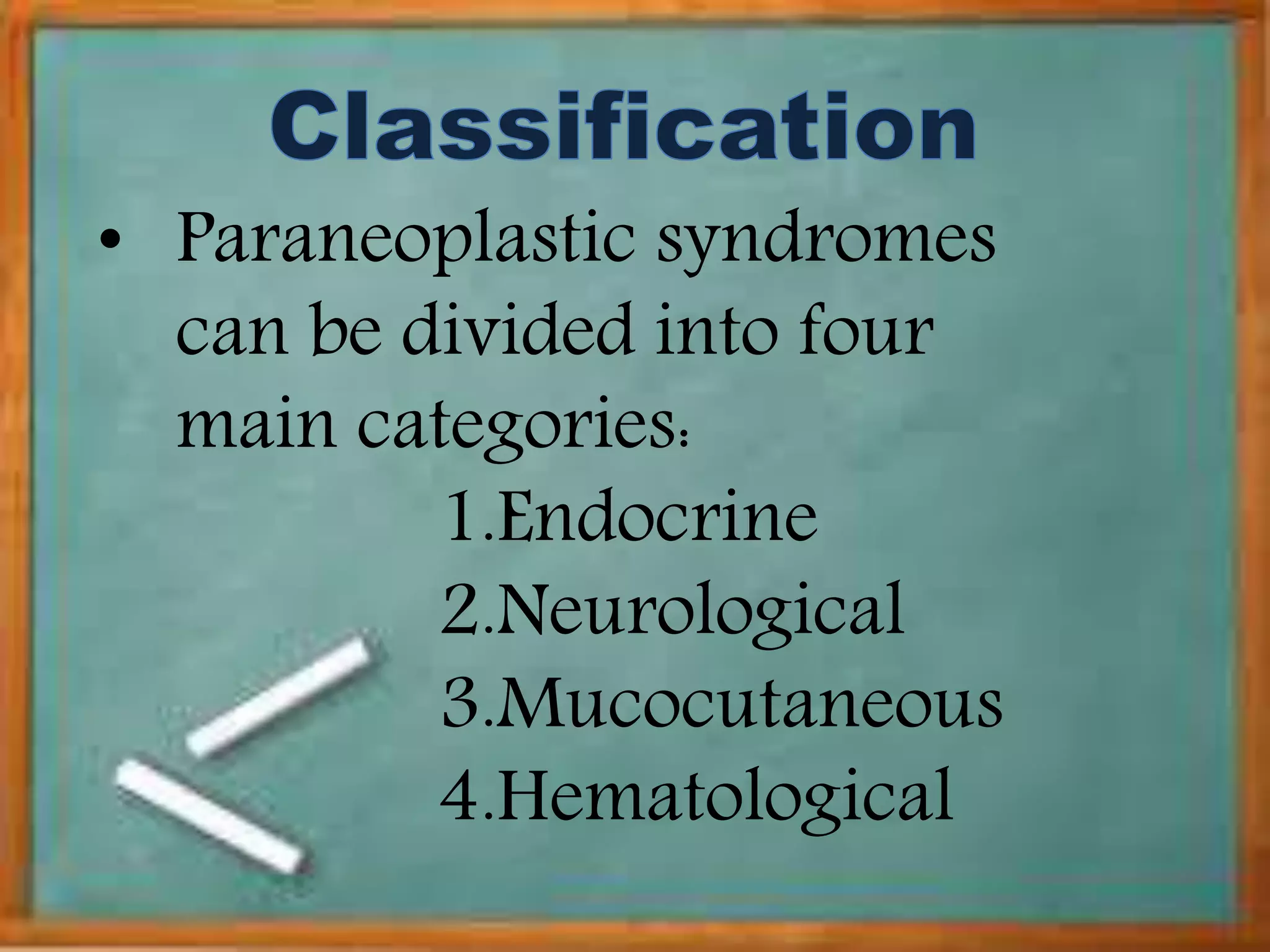 Classification

• Paraneoplastic syndromes can be divided into four main categories:

1.Endocrine
2.Neurological
3.Mucocutaneous
4.Hematological